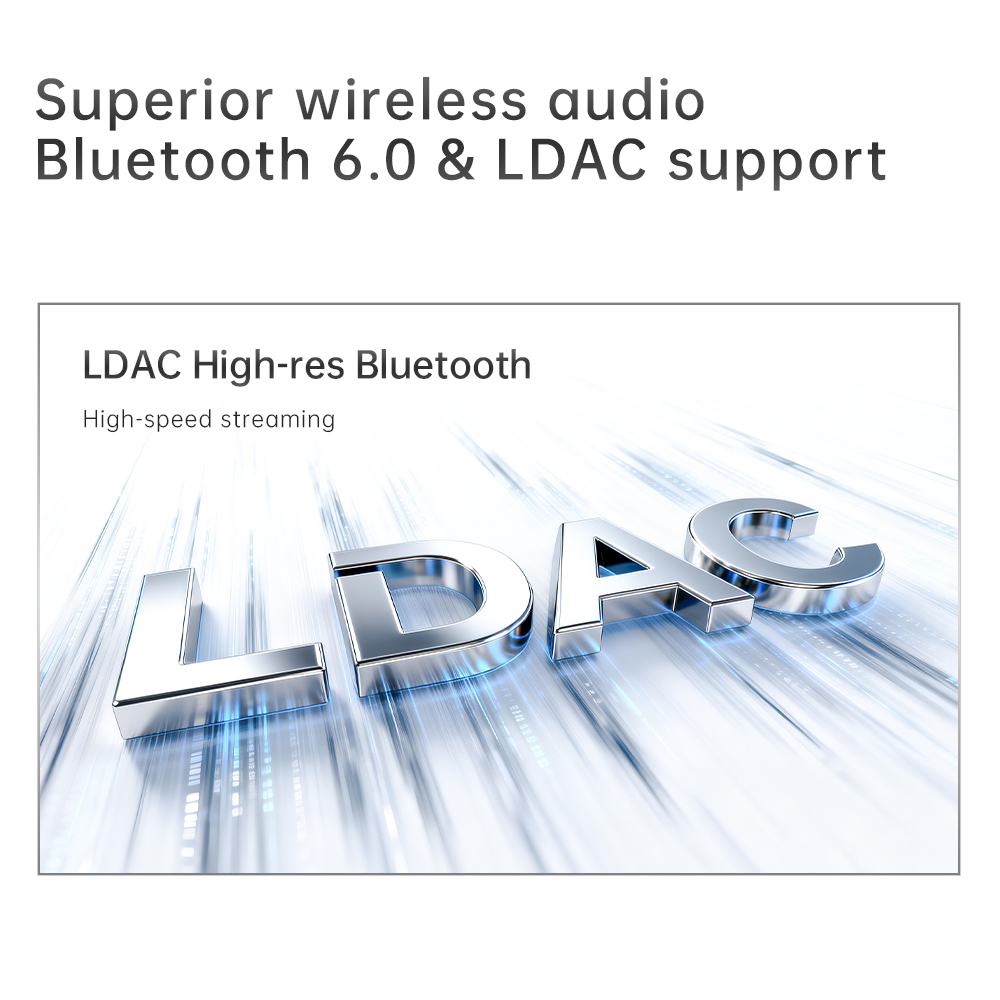 Superior wireless audio
Bluetooth 6.0 & LDAC support

LDAC High-res Bluetooth

High-speed streaming

LDAC